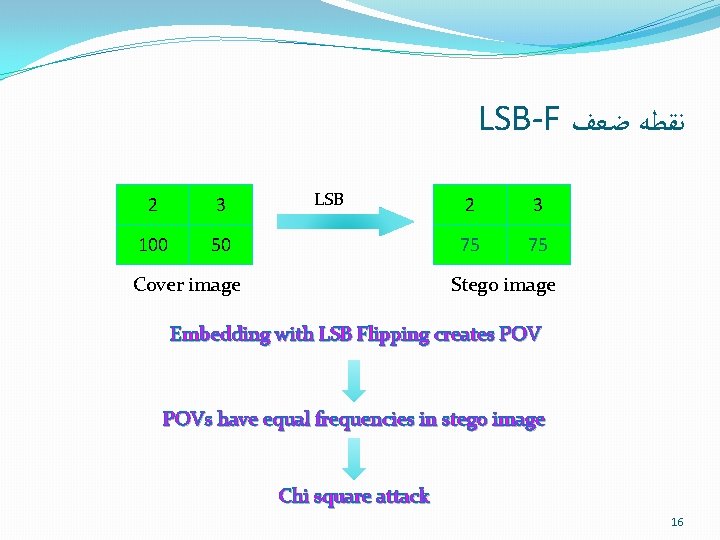 نقطه ضعف LSB-F

| 2 | 3 |
|---|---|
| 100 | 50 |

Cover image

LSB

| 2 | 3 |
|---|---|
| 75 | 75 |

Stego image

Embedding with LSB Flipping creates POV

POVs have equal frequencies in stego image

Chi square attack

16